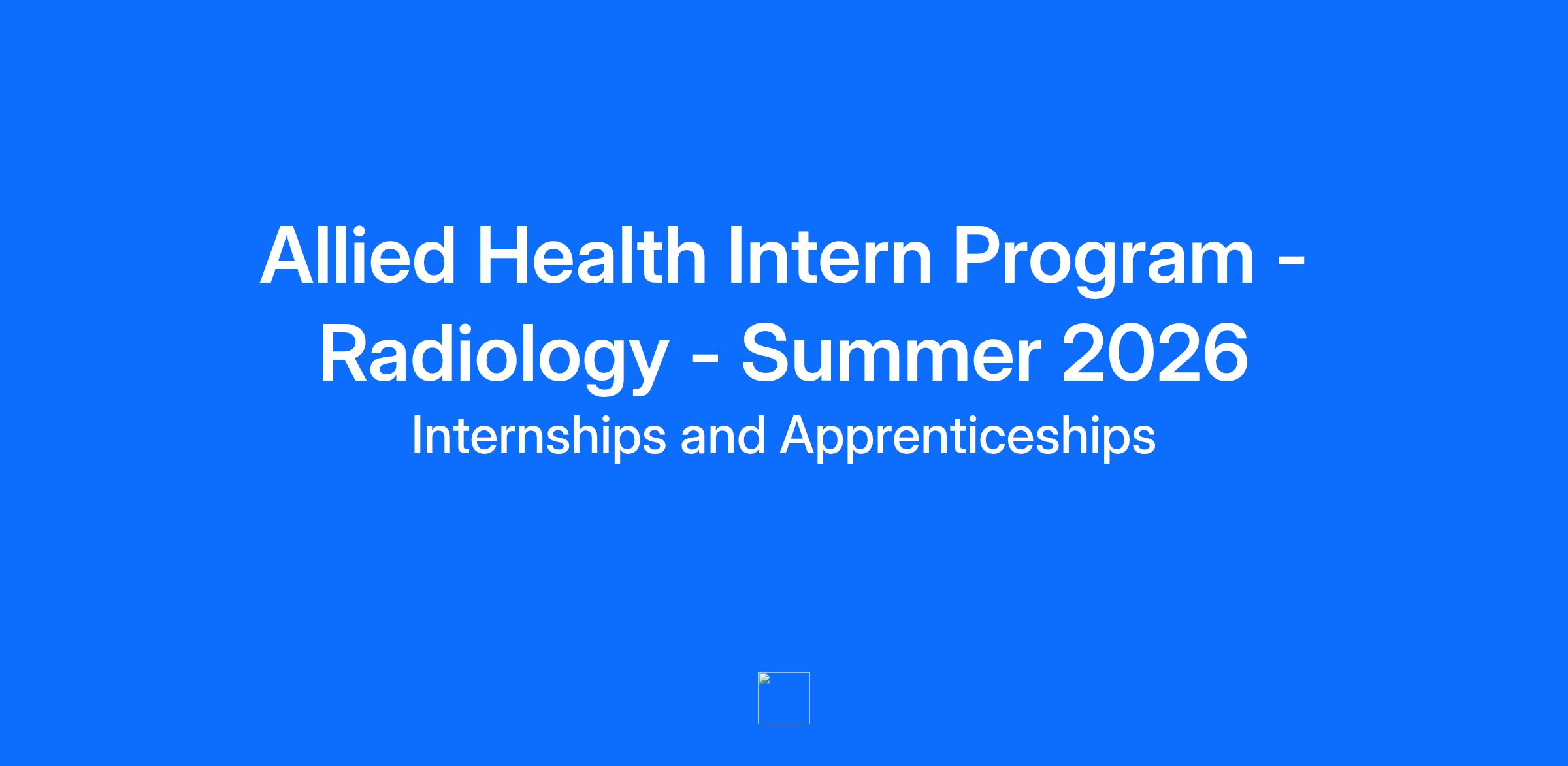 Allied Health Intern Program - Radiology - Summer 2026

Internships and Apprenticeships